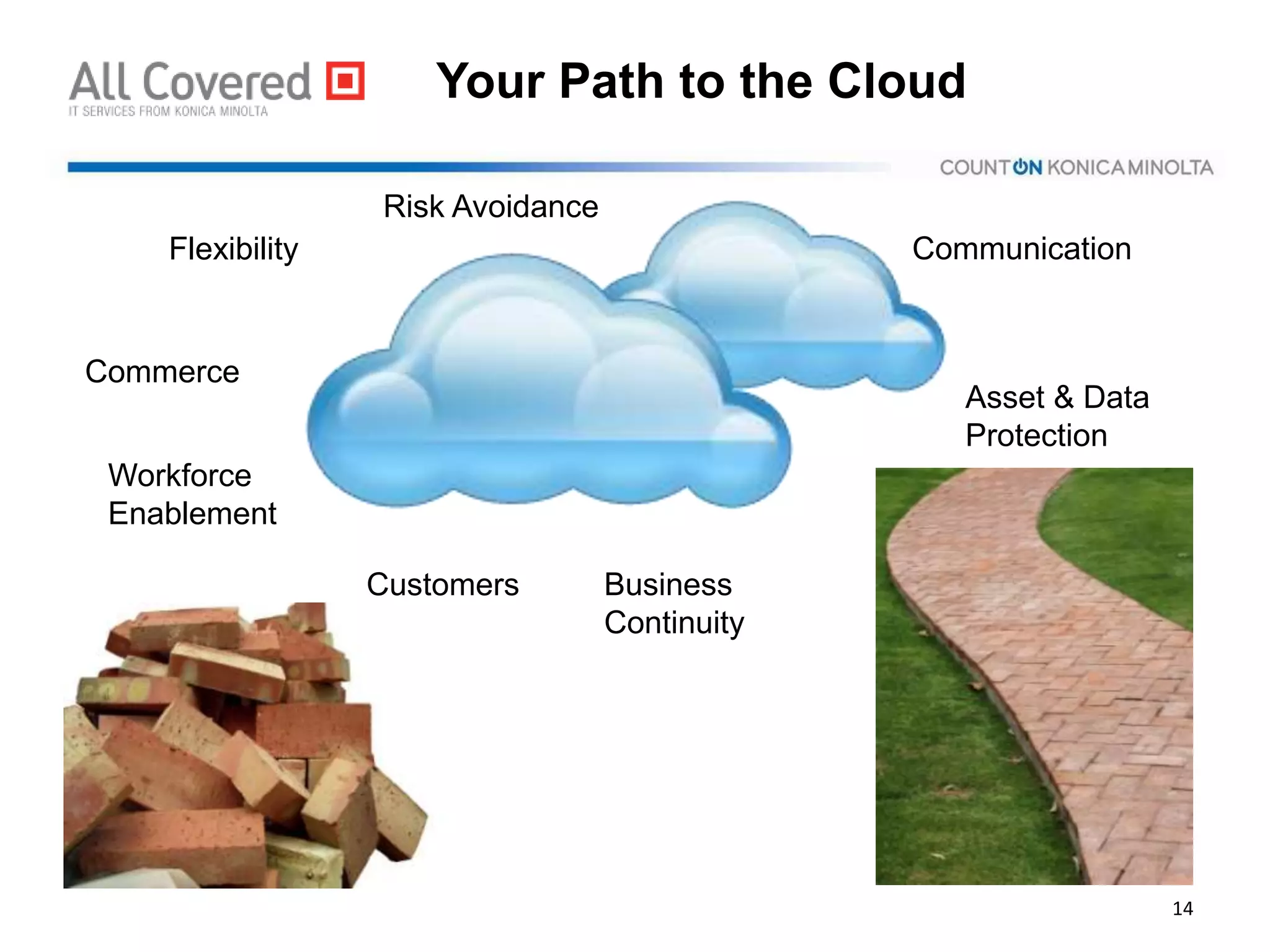 All Covered
IT SERVICES FROM KONICA MINOLTA

Your Path to the Cloud

COUNT ON KONICA MINOLTA

Risk Avoidance

Flexibility

Communication

Commerce

Asset & Data Protection

Workforce Enablement

Customers

Business Continuity

14